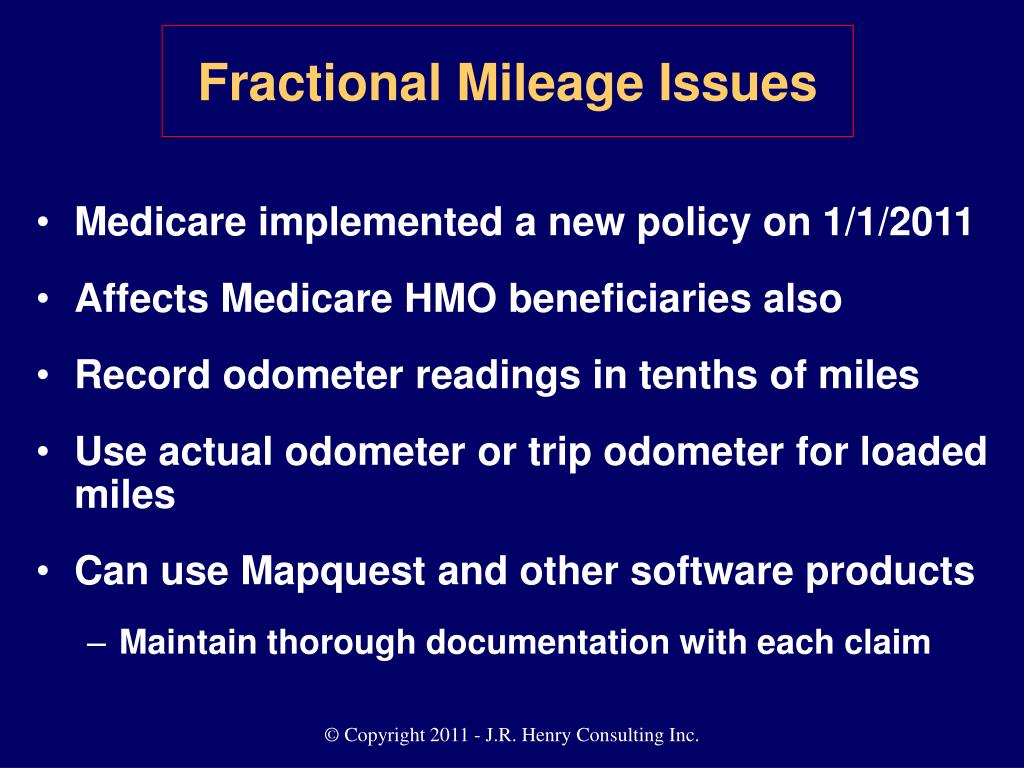 Fractional Mileage Issues

• Medicare implemented a new policy on 1/1/2011

• Affects Medicare HMO beneficiaries also

• Record odometer readings in tenths of miles

• Use actual odometer or trip odometer for loaded miles

• Can use Mapquest and other software products

– Maintain thorough documentation with each claim

© Copyright 2011 - J.R. Henry Consulting Inc.